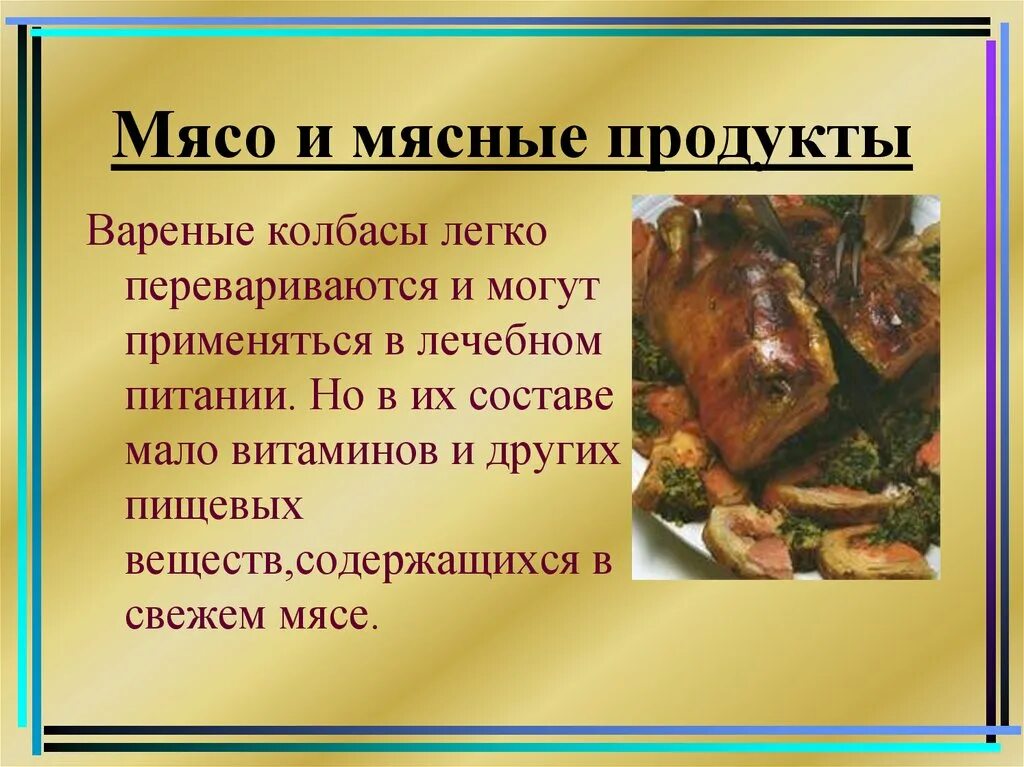 Мясо и мясные продукты

Вареные колбасы легко перевариваются и могут применяться в лечебном питании. Но в их составе мало витаминов и других пищевых веществ,содержащихся в свежем мясе.